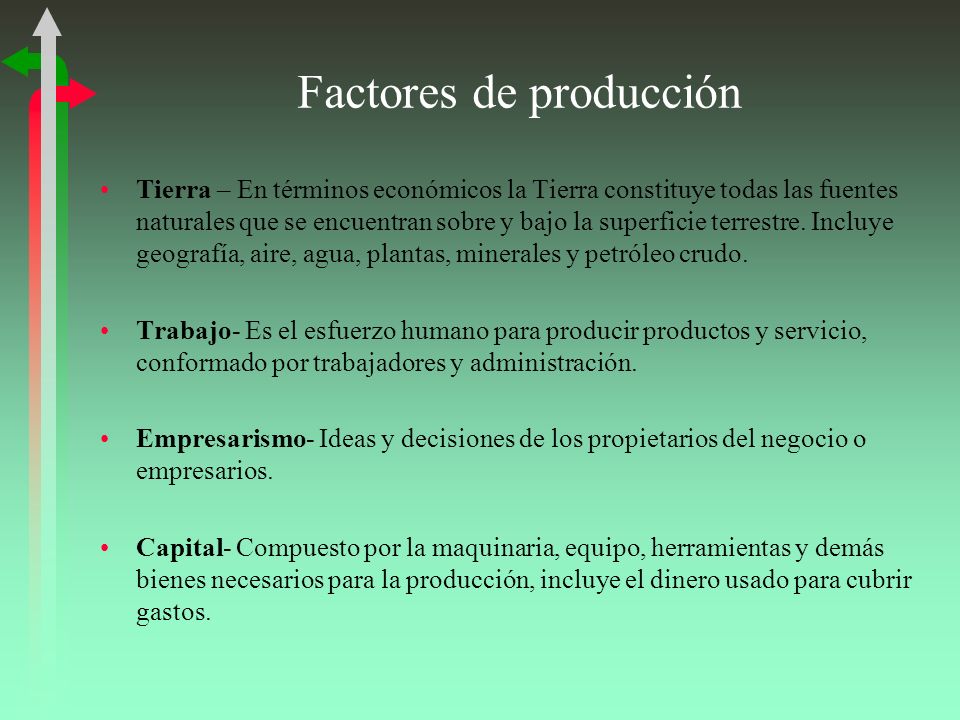 Factores de producción

• Tierra – En términos económicos la Tierra constituye todas las fuentes naturales que se encuentran sobre y bajo la superficie terrestre. Incluye geografía, aire, agua, plantas, minerales y petróleo crudo.

• Trabajo- Es el esfuerzo humano para producir productos y servicio, conformado por trabajadores y administración.

• Empresarismo- Ideas y decisiones de los propietarios del negocio o empresarios.

• Capital- Compuesto por la maquinaria, equipo, herramientas y demás bienes necesarios para la producción, incluye el dinero usado para cubrir gastos.